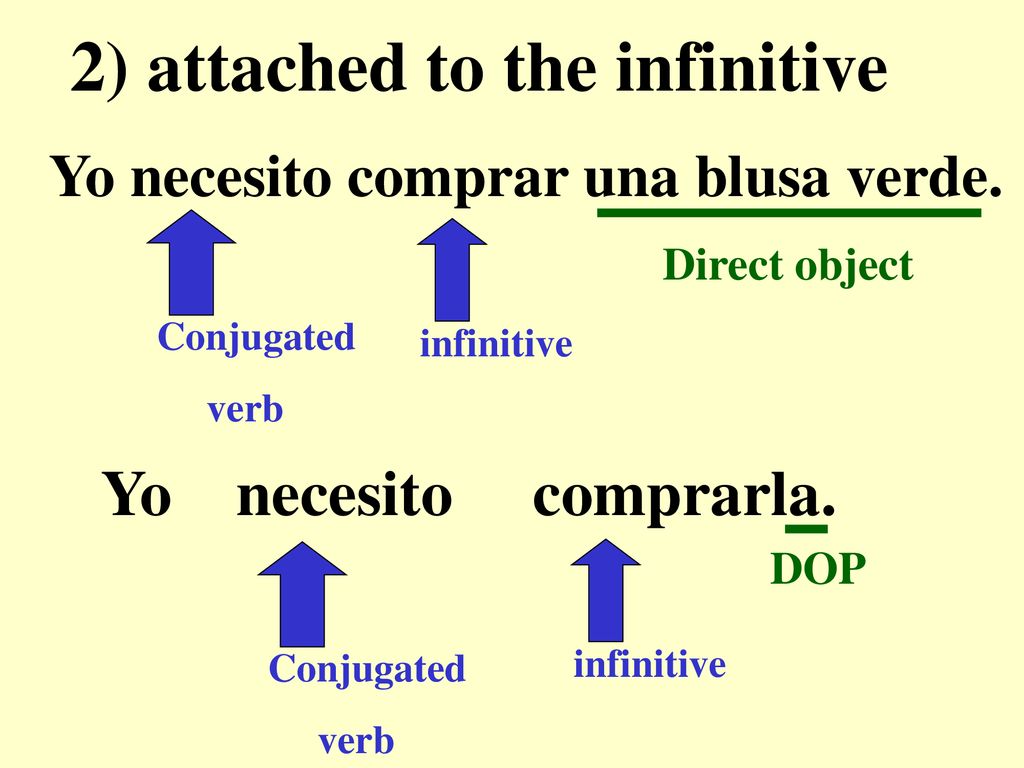 2) attached to the infinitive

Yo necesito comprar una blusa verde.

Direct object

Conjugated verb

infinitive

Yo necesito comprarla.

DOP

Conjugated verb

infinitive